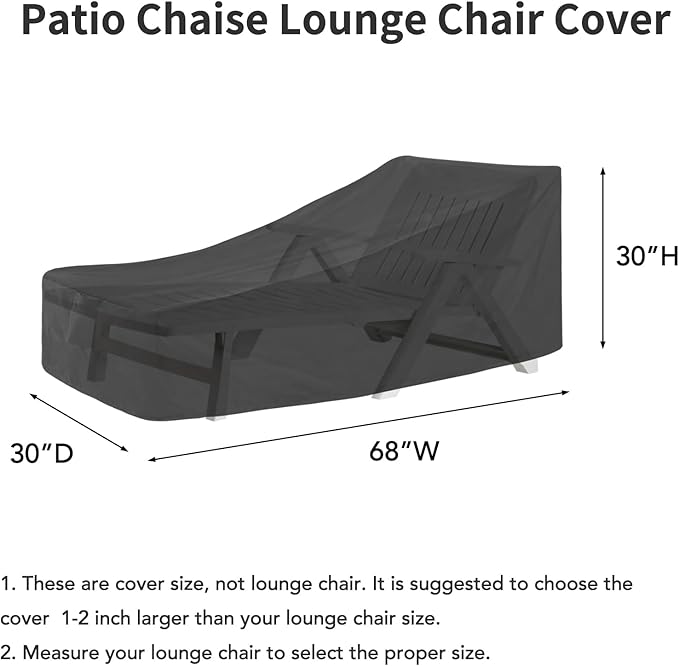 Patio Chaise Lounge Chair Cover

30″H

30″D

68″W

1. These are cover size, not lounge chair. It is suggested to choose the cover 1-2 inch larger than your lounge chair size.

2. Measure your lounge chair to select the proper size.